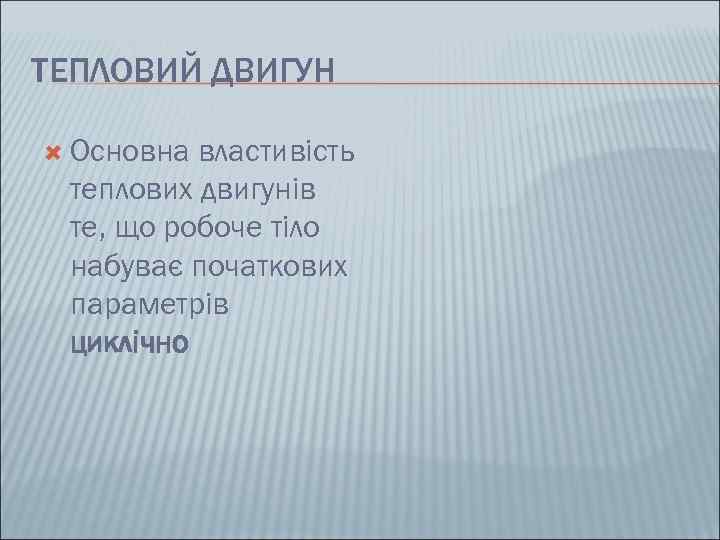 ТЕПЛОВИЙ ДВИГУН

Основна властивість теплових двигунів те, що робоче тіло набуває початкових параметрів циклічно